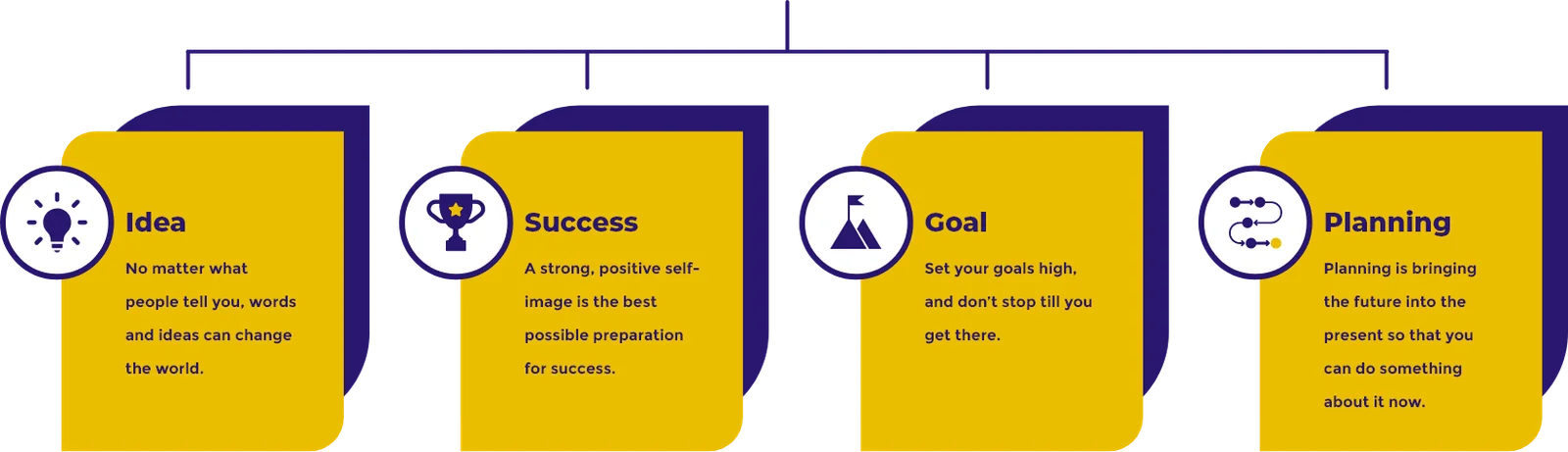 Idea

No matter what people tell you, words and ideas can change the world.

Success

A strong, positive self-image is the best possible preparation for success.

Goal

Set your goals high, and don't stop till you get there.

Planning

Planning is bringing the future into the present so that you can do something about it now.